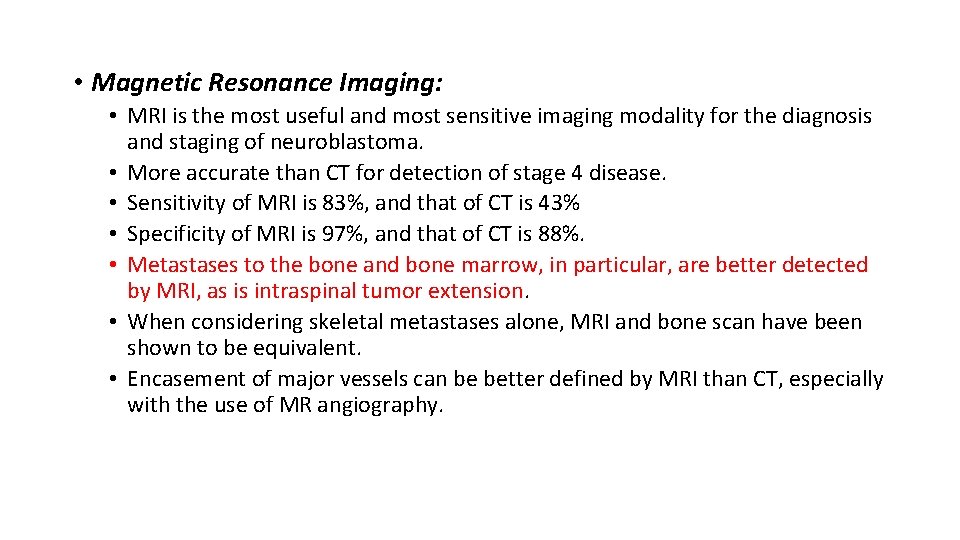 • Magnetic Resonance Imaging:

• MRI is the most useful and most sensitive imaging modality for the diagnosis and staging of neuroblastoma.
• More accurate than CT for detection of stage 4 disease.
• Sensitivity of MRI is 83%, and that of CT is 43%
• Specificity of MRI is 97%, and that of CT is 88%.
• Metastases to the bone and bone marrow, in particular, are better detected by MRI, as is intraspinal tumor extension.
• When considering skeletal metastases alone, MRI and bone scan have been shown to be equivalent.
• Encasement of major vessels can be better defined by MRI than CT, especially with the use of MR angiography.